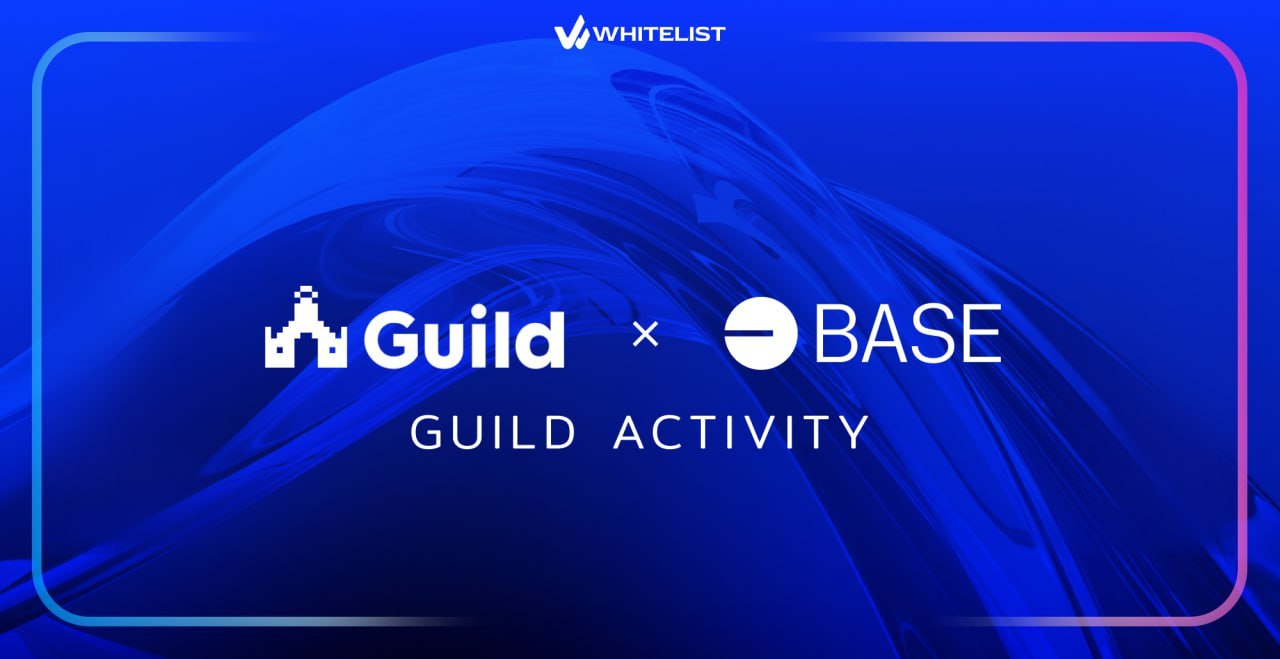 WHITELIST

Guild × BASE

GUILD ACTIVITY